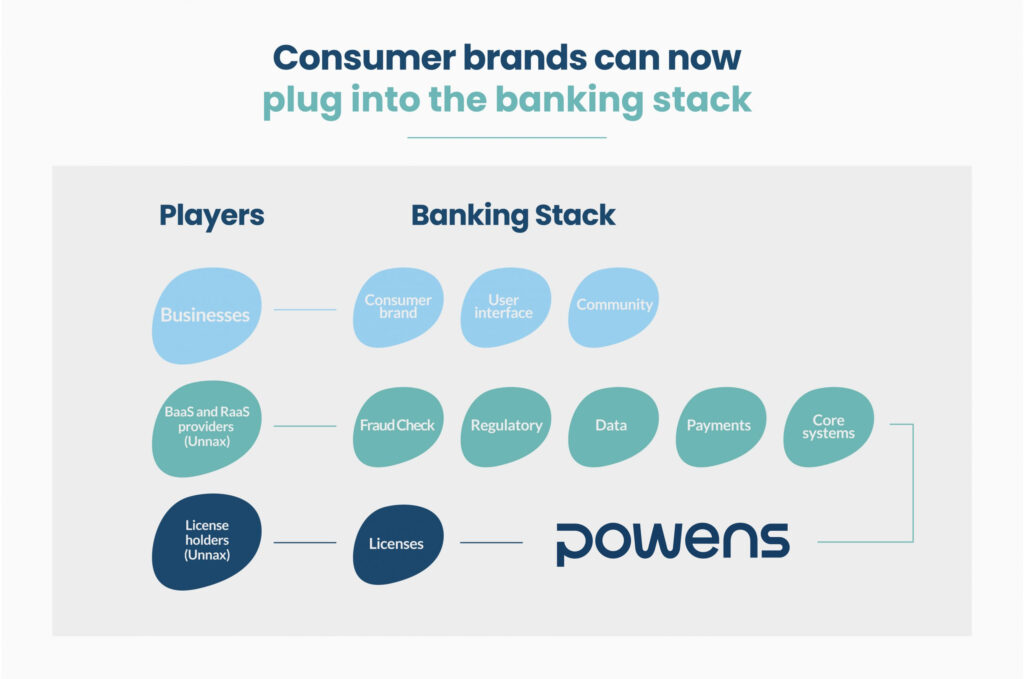 Consumer brands can now
plug into the banking stack

Players

Banking Stack

Businesses

Consumer brand

User interface

Community

BaaS and RaaS providers (Unnax)

Fraud Check

Regulatory

Data

Payments

Core systems

License holders (Unnax)

Licenses

powens